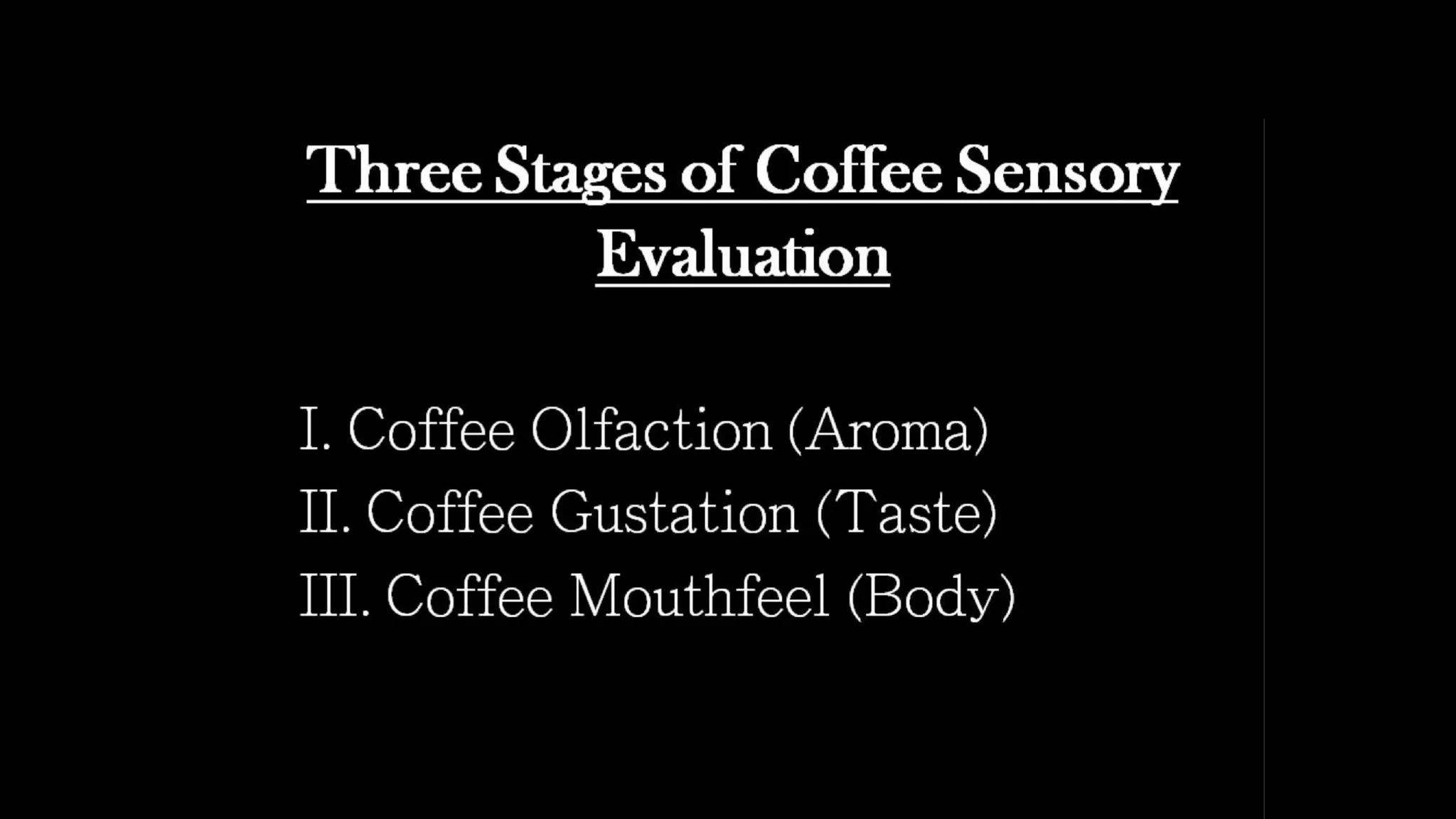 Three Stages of Coffee Sensory Evaluation

I. Coffee Olfaction (Aroma)
II. Coffee Gustation (Taste)
III. Coffee Mouthfeel (Body)